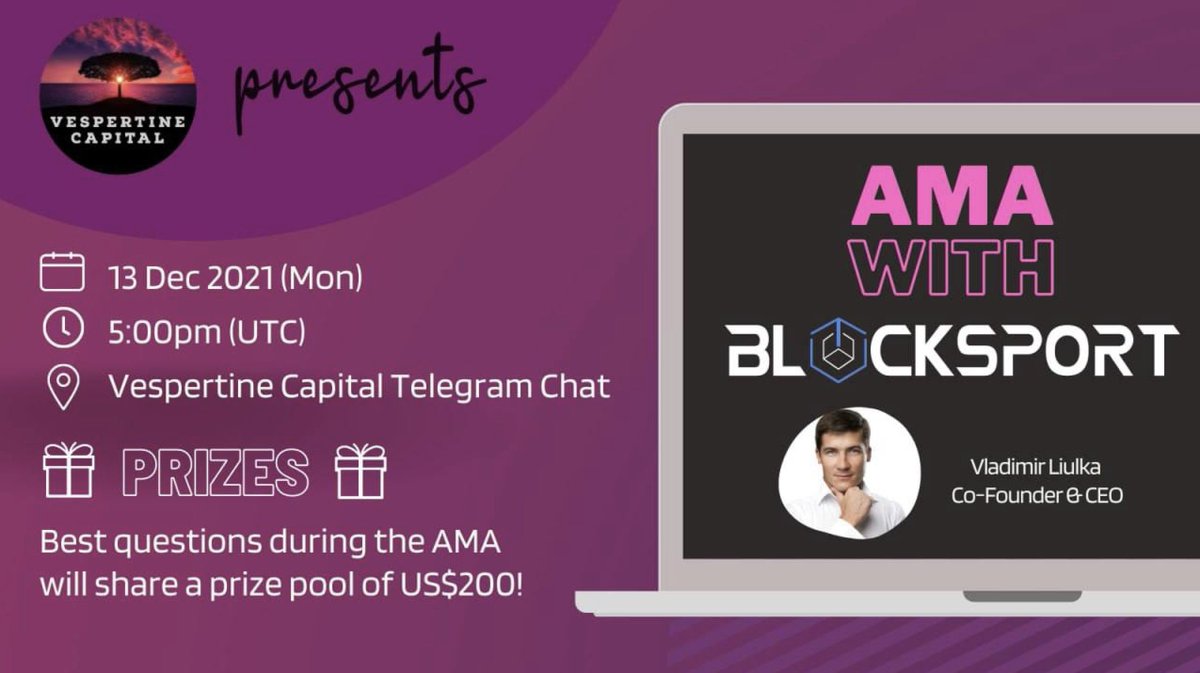 VESPERTINE CAPITAL

presents

13 Dec 2021 (Mon)

5:00pm (UTC)

Vespertine Capital Telegram Chat

PRIZES

Best questions during the AMA will share a prize pool of US$200!

AMA WITH

BLOCKSPORT

Vladimir Liulka
Co-Founder & CEO